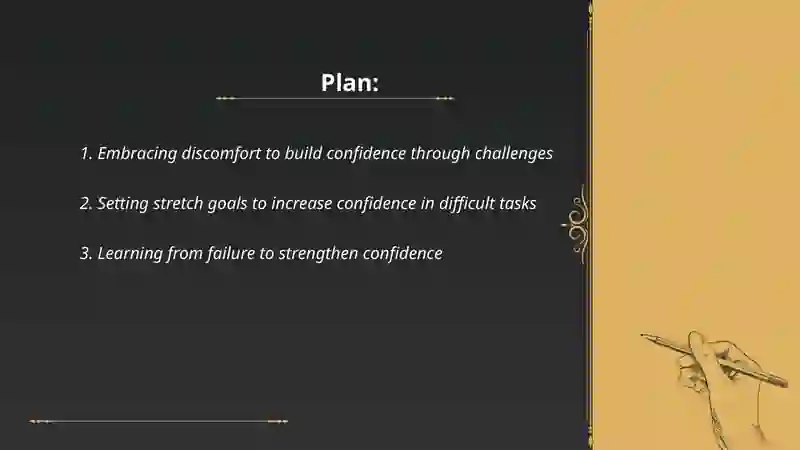 Plan:

1. Embracing discomfort to build confidence through challenges

2. Setting stretch goals to increase confidence in difficult tasks

3. Learning from failure to strengthen confidence